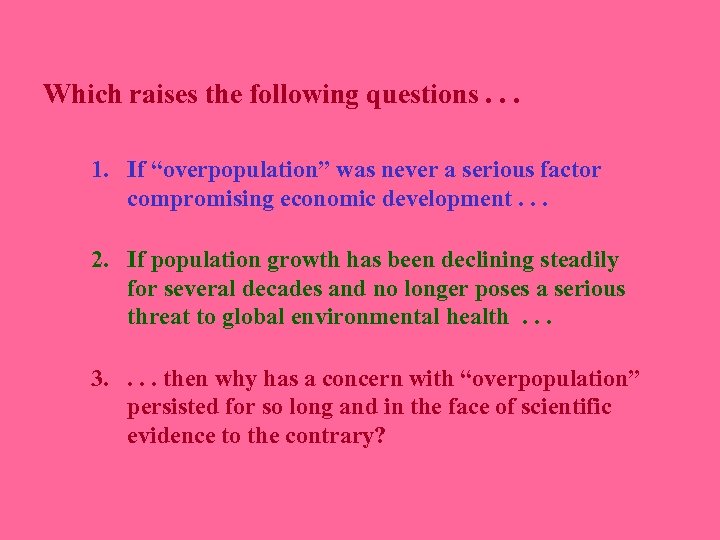 Which raises the following questions . . .

1. If “overpopulation” was never a serious factor compromising economic development . . .

2. If population growth has been declining steadily for several decades and no longer poses a serious threat to global environmental health . . .

3. . . . then why has a concern with “overpopulation” persisted for so long and in the face of scientific evidence to the contrary?